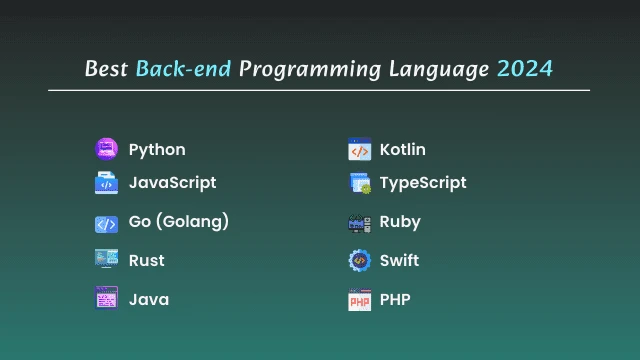 Best Back-end Programming Language 2024

Python
JavaScript
Go (Golang)
Rust
Java

Kotlin
TypeScript
Ruby
Swift
PHP